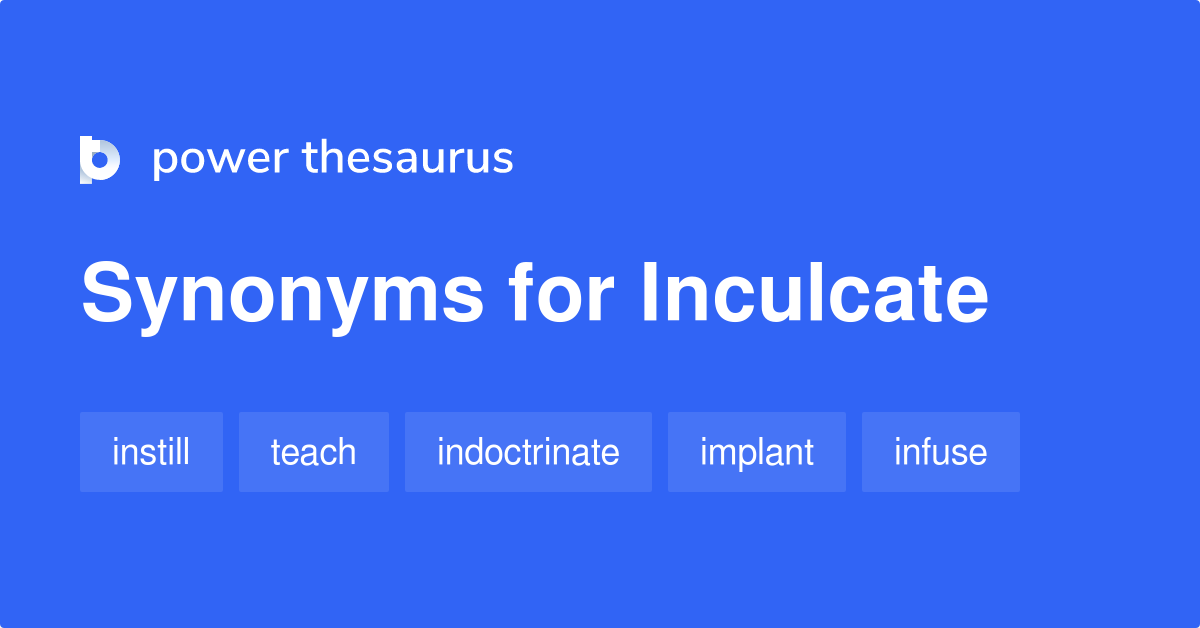 power thesaurus

Synonyms for Inculcate

instill teach indoctrinate implant infuse